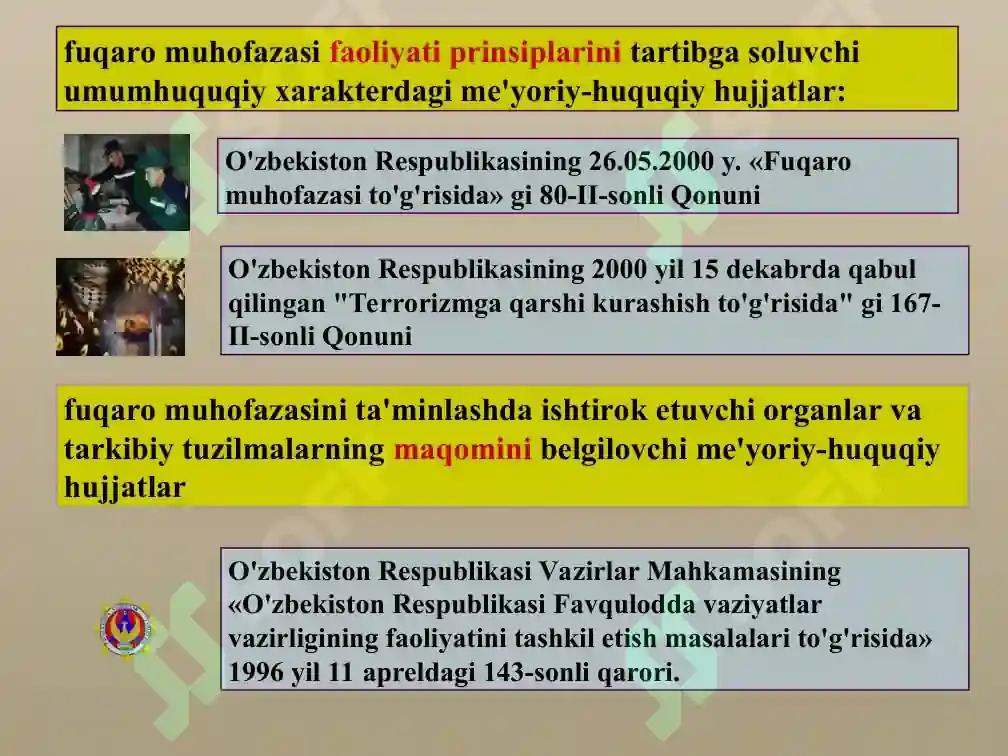 fuqaro muhofazasi faoliyati prinsiplarini tartibga soluvchi umumhuquqiy xarakterdagi me'yoriy-huquqiy hujjatlar:

O'zbekiston Respublikasining 26.05.2000 y. «Fuqaro muhofazasi to'g'risida» gi 80-II-sonli Qonuni

O'zbekiston Respublikasining 2000 yil 15 dekabrda qabul qilingan "Terrorizmga qarshi kurashish to'g'risida" gi 167-II-sonli Qonuni

fuqaro muhofazasini ta'minlashda ishtirok etuvchi organlar va tarkibiy tuzilmalarning maqomini belgilovchi me'yoriy-huquqiy hujjatlar

O'zbekiston Respublikasi Vazirlar Mahkamasining «O'zbekiston Respublikasi Favqulodda vaziyatlar vazirligining faoliyatini tashkil etish masalalari to'g'risida» 1996 yil 11 apreldagi 143-sonli qarori.